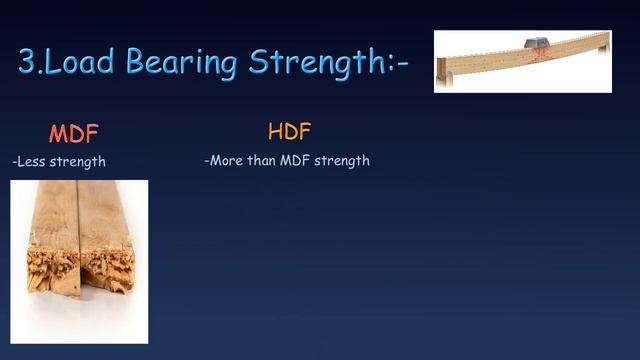 3.Load Bearing Strength:-

MDF

-Less strength

HDF

-More than MDF strength